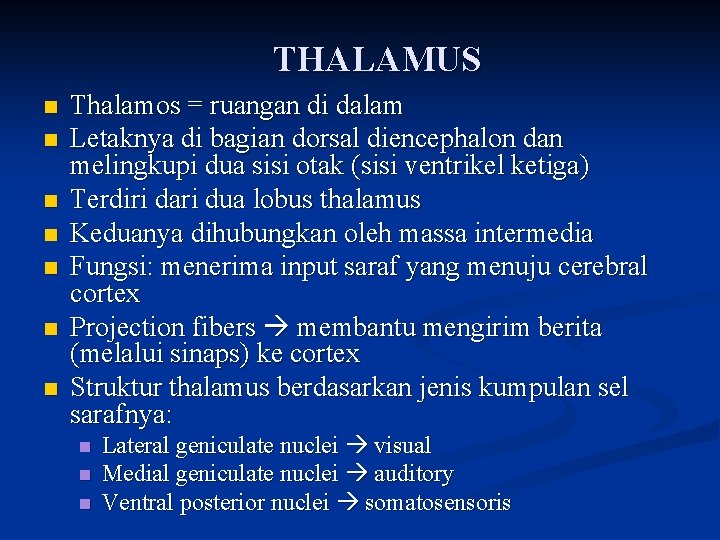 THALAMUS

- Thalamos = ruangan di dalam
- Letaknya di bagian dorsal diencephalon dan melingkupi dua sisi otak (sisi ventrikel ketiga)
- Terdiri dari dua lobus thalamus
- Keduanya dihubungkan oleh massa intermedia
- Fungsi: menerima input saraf yang menuju cerebral cortex
- Projection fibers → membantu mengirim berita (melalui sinaps) ke cortex
- Struktur thalamus berdasarkan jenis kumpulan sel sarafnya:
  - Lateral geniculate nuclei → visual
  - Medial geniculate nuclei → auditory
  - Ventral posterior nuclei → somatosensoris